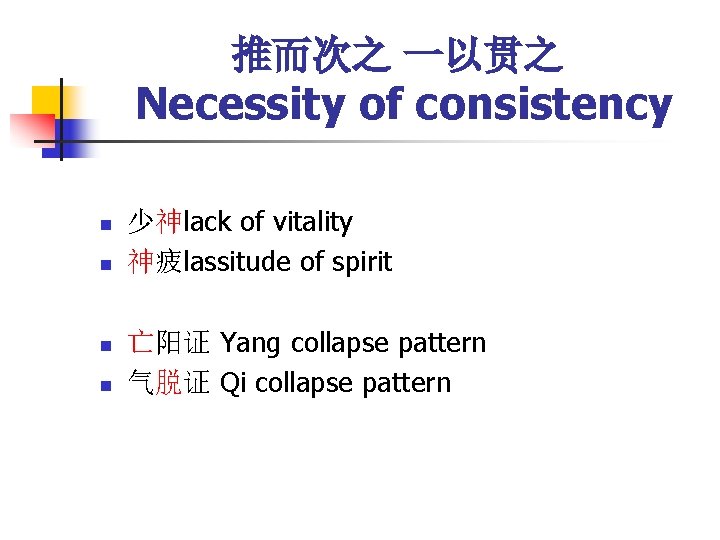 推而次之 一以贯之
Necessity of consistency

- 少神lack of vitality
- 神疲lassitude of spirit

- 亡阳证 Yang collapse pattern
- 气脱证 Qi collapse pattern